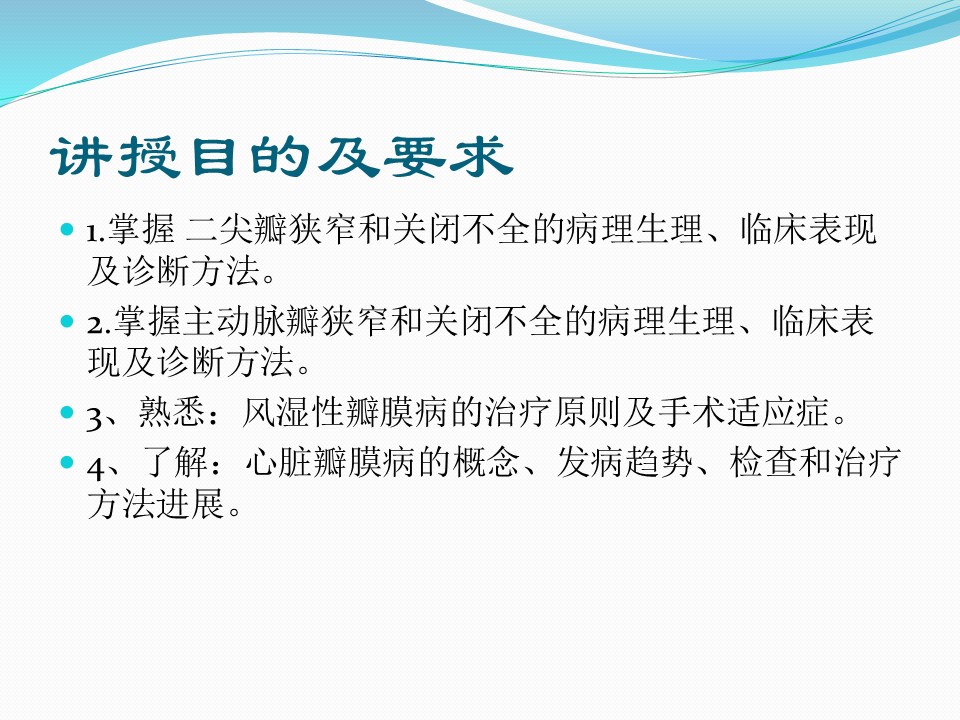 讲授目的及要求

1.掌握 二尖瓣狭窄和关闭不全的病理生理、临床表现及诊断方法。

2.掌握主动脉瓣狭窄和关闭不全的病理生理、临床表现及诊断方法。

3、熟悉：风湿性瓣膜病的治疗原则及手术适应症。

4、了解：心脏瓣膜病的概念、发病趋势、检查和治疗方法进展。